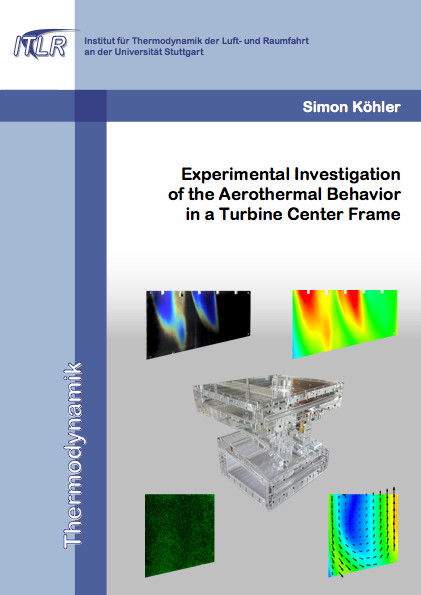 ITLR
Institut für Thermodynamik der Luft- und Raumfahrt an der Universität Stuttgart

Simon Köhler

Experimental Investigation of the Aerothermal Behavior in a Turbine Center Frame

Thermodynamik